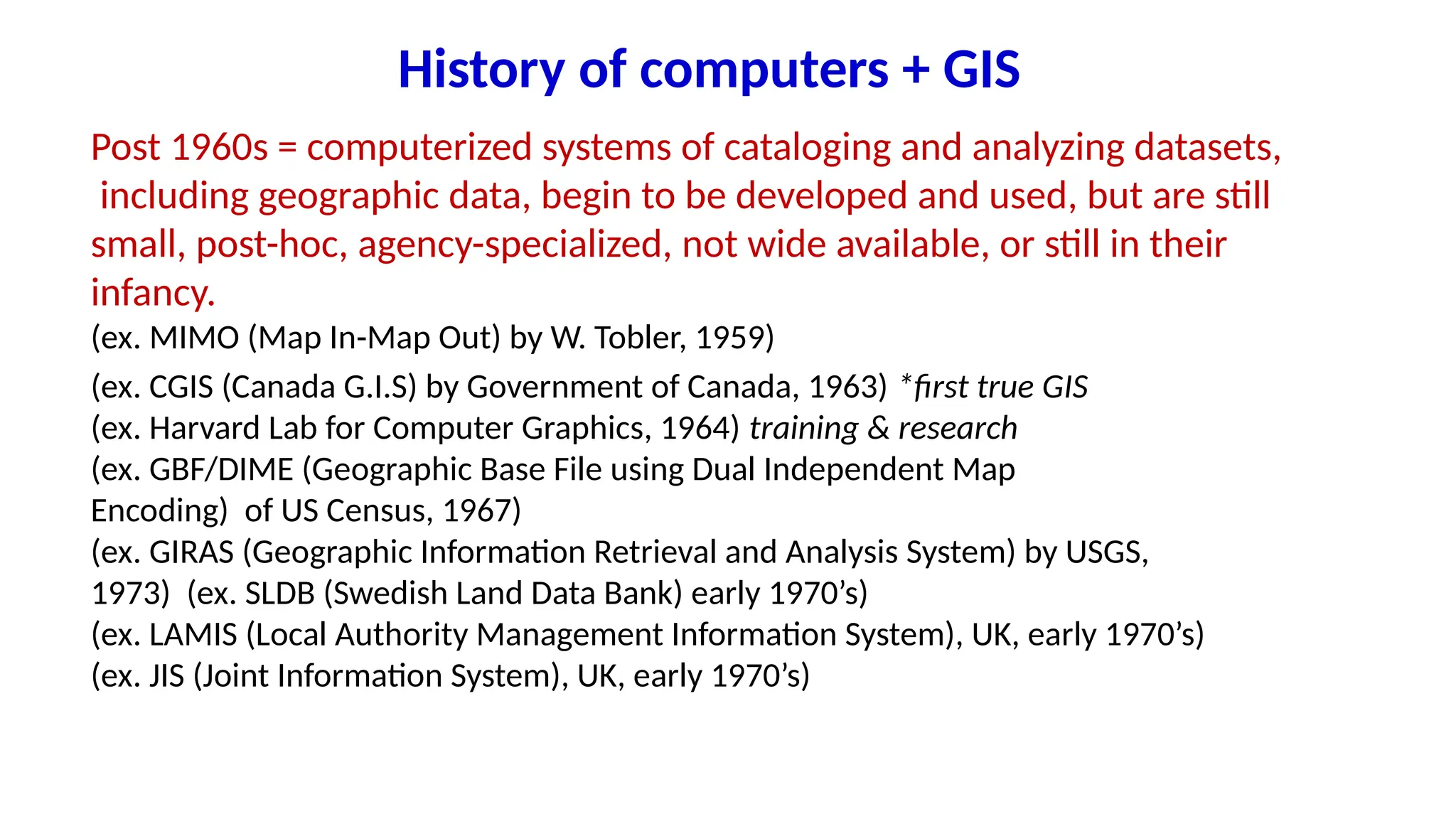 History of computers + GIS

Post 1960s = computerized systems of cataloging and analyzing datasets, including geographic data, begin to be developed and used, but are still small, post-hoc, agency-specialized, not wide available, or still in their infancy.

(ex. MIMO (Map In-Map Out) by W. Tobler, 1959)

(ex. CGIS (Canada G.I.S) by Government of Canada, 1963) *first true GIS
(ex. Harvard Lab for Computer Graphics, 1964) training & research
(ex. GBF/DIME (Geographic Base File using Dual Independent Map Encoding) of US Census, 1967)
(ex. GIRAS (Geographic Information Retrieval and Analysis System) by USGS, 1973) (ex. SLDB (Swedish Land Data Bank) early 1970's)
(ex. LAMIS (Local Authority Management Information System), UK, early 1970's)
(ex. JIS (Joint Information System), UK, early 1970's)